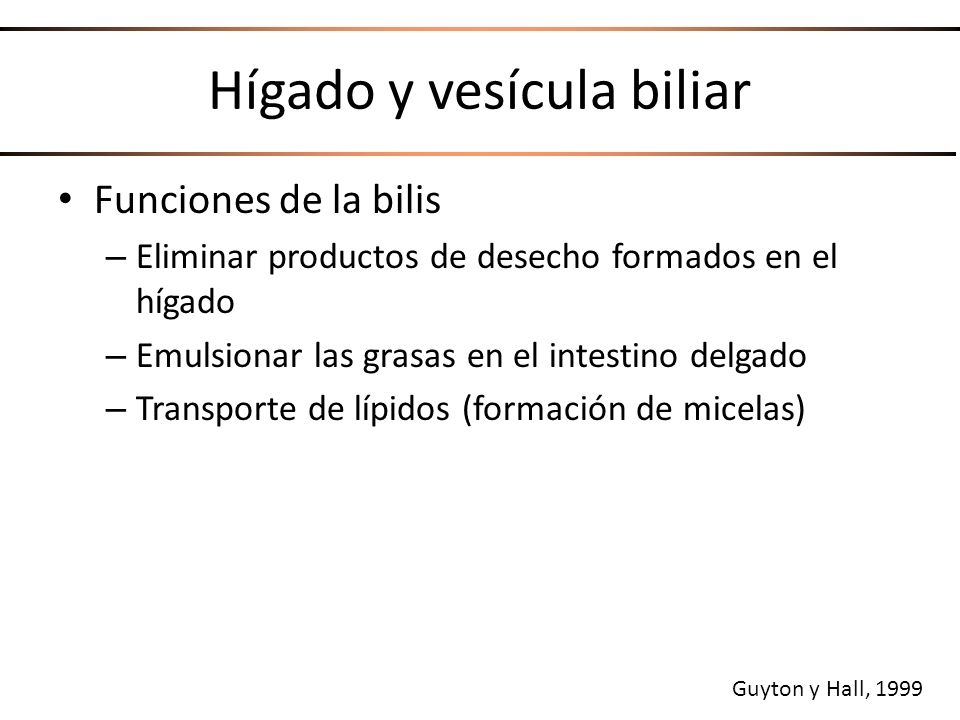 Hígado y vesícula biliar

• Funciones de la bilis
– Eliminar productos de desecho formados en el hígado
– Emulsionar las grasas en el intestino delgado
– Transporte de lípidos (formación de micelas)

Guyton y Hall, 1999